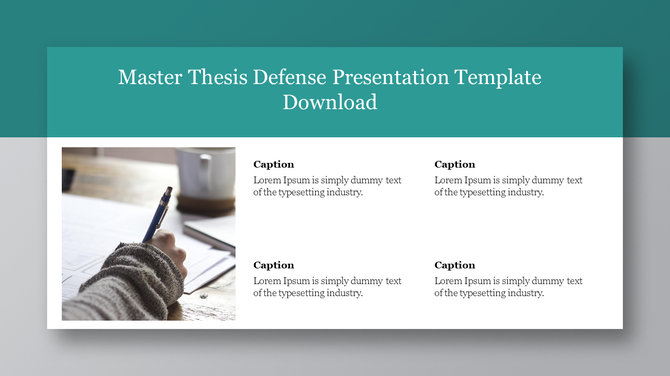 Master Thesis Defense Presentation Template Download

Caption
Lorem Ipsum is simply dummy text of the typesetting industry.

Caption
Lorem Ipsum is simply dummy text of the typesetting industry.

Caption
Lorem Ipsum is simply dummy text of the typesetting industry.

Caption
Lorem Ipsum is simply dummy text of the typesetting industry.